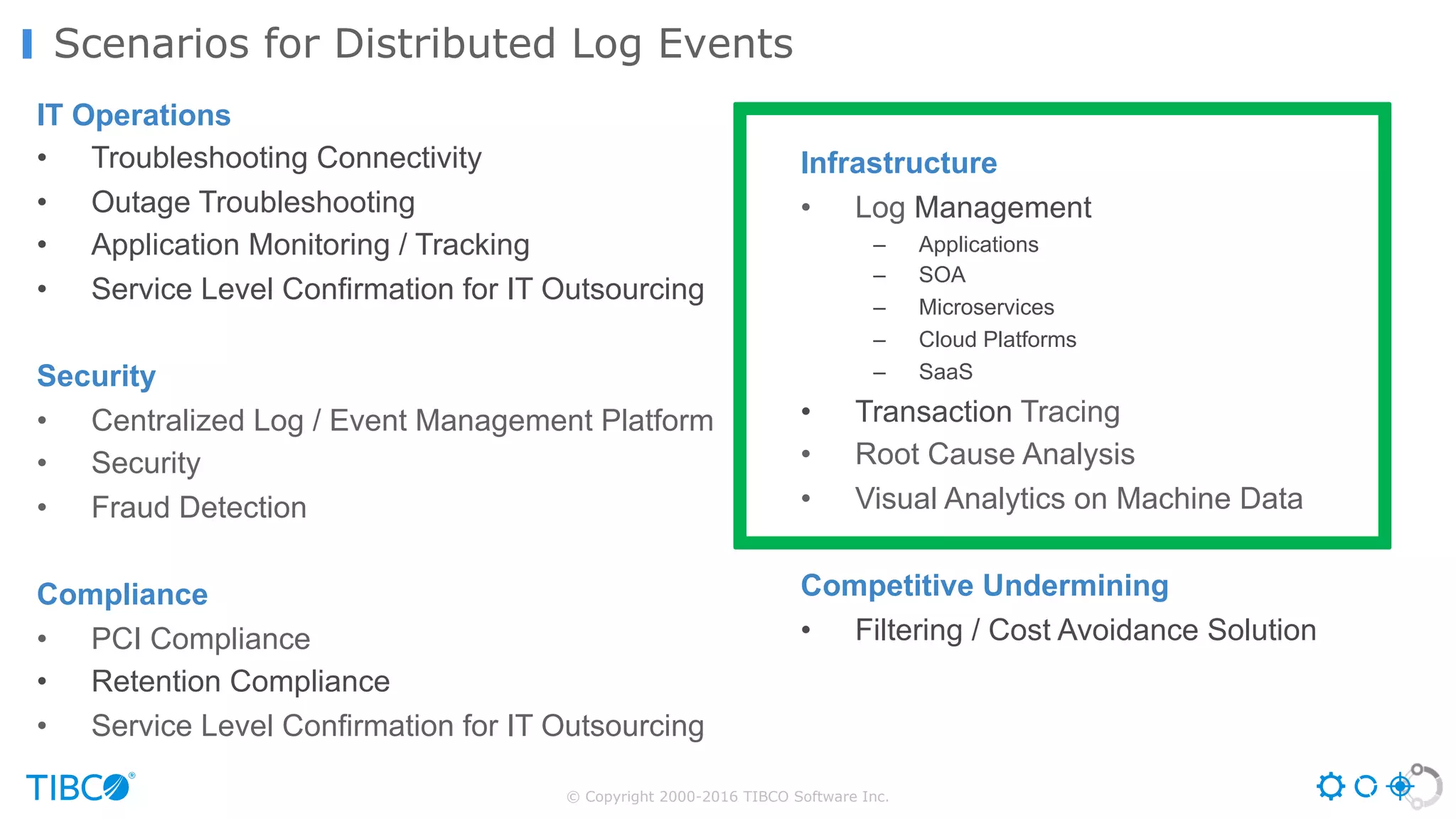 Scenarios for Distributed Log Events

IT Operations
• Troubleshooting Connectivity
• Outage Troubleshooting
• Application Monitoring / Tracking
• Service Level Confirmation for IT Outsourcing

Security
• Centralized Log / Event Management Platform
• Security
• Fraud Detection

Compliance
• PCI Compliance
• Retention Compliance
• Service Level Confirmation for IT Outsourcing

Infrastructure
• Log Management
– Applications
– SOA
– Microservices
– Cloud Platforms
– SaaS
• Transaction Tracing
• Root Cause Analysis
• Visual Analytics on Machine Data

Competitive Undermining
• Filtering / Cost Avoidance Solution

TIBCO®

© Copyright 2000-2016 TIBCO Software Inc.